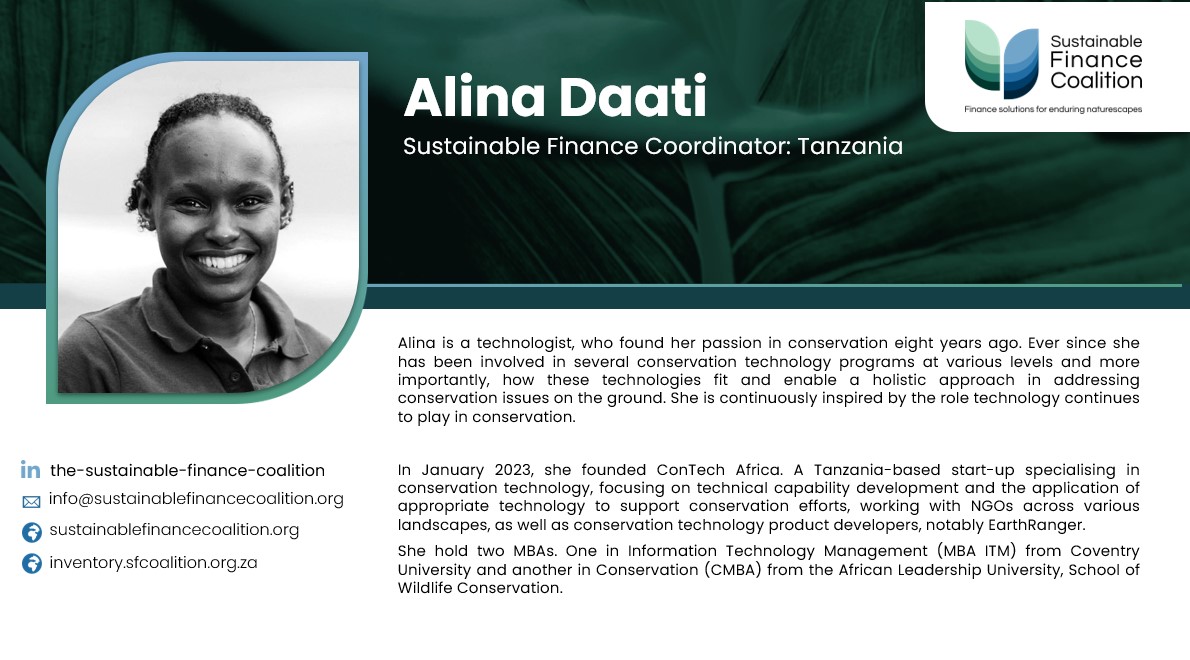 Sustainable Finance Coalition
Finance solutions for enduring naturescapes

Alina Daati

Sustainable Finance Coordinator: Tanzania

Alina is a technologist, who found her passion in conservation eight years ago. Ever since she has been involved in several conservation technology programs at various levels and more importantly, how these technologies fit and enable a holistic approach in addressing conservation issues on the ground. She is continuously inspired by the role technology continues to play in conservation.

In January 2023, she founded ConTech Africa. A Tanzania-based start-up specialising in conservation technology, focusing on technical capability development and the application of appropriate technology to support conservation efforts, working with NGOs across various landscapes, as well as conservation technology product developers, notably EarthRanger.

She hold two MBAs. One in Information Technology Management (MBA ITM) from Coventry University and another in Conservation (CMBA) from the African Leadership University, School of Wildlife Conservation.

the-sustainable-finance-coalition
info@sustainablefinancecoalition.org
sustainablefinancecoalition.org
inventory.sfcoalition.org.za